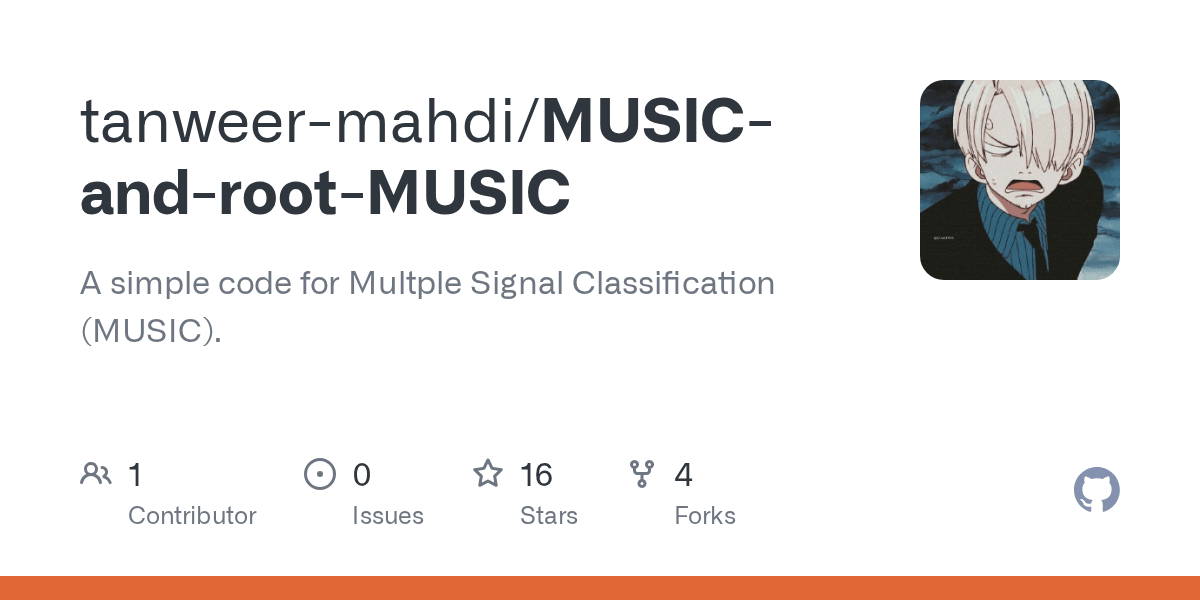 tanweer-mahdi/MUSIC-and-root-MUSIC

A simple code for Multple Signal Classification (MUSIC).

1 Contributor

0 Issues

16 Stars

4 Forks